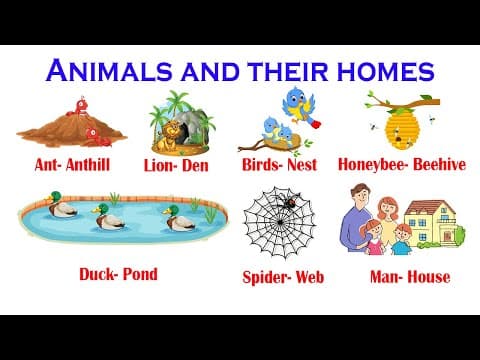 ANIMALS AND THEIR HOMES

Ant- Anthill

Lion- Den

Birds- Nest

Honeybee- Beehive

Duck- Pond

Spider- Web

Man- House